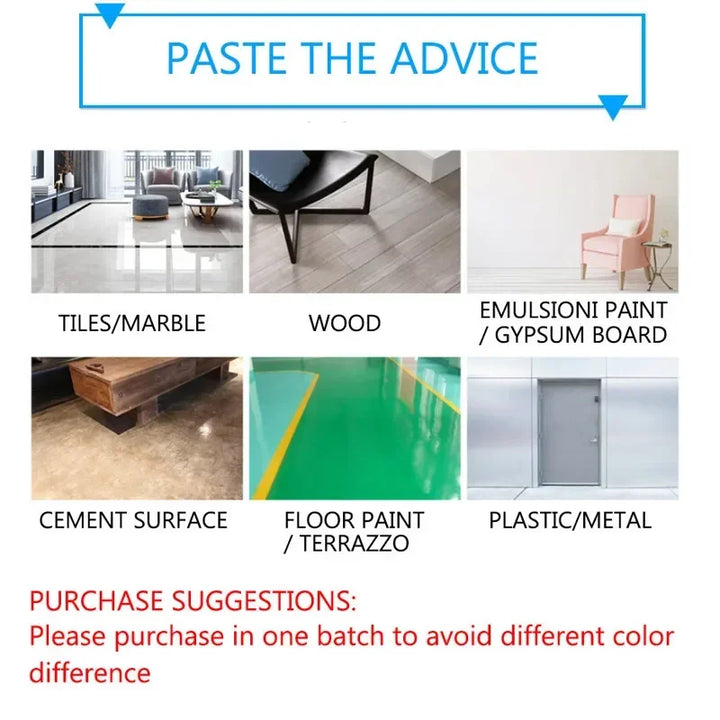 PASTE THE ADVICE

TILES/MARBLE

WOOD

EMULSIONI PAINT / GYPSUM BOARD

CEMENT SURFACE

FLOOR PAINT / TERRAZZO

PLASTIC/METAL

PURCHASE SUGGESTIONS:
Please purchase in one batch to avoid different color difference